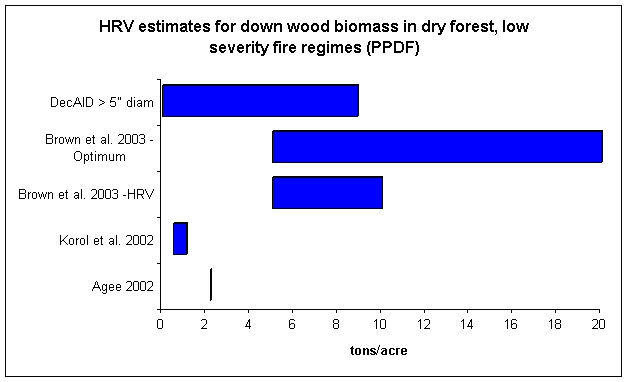 HRV estimates for down wood biomass in dry forest, low severity fire regimes (PPDF)

DecAID > 5" diam

Brown et al. 2003 - Optimum

Brown et al. 2003 -HRV

Korol et al. 2002

Agee 2002

0 2 4 6 8 10 12 14 16 18 20

tons/acre